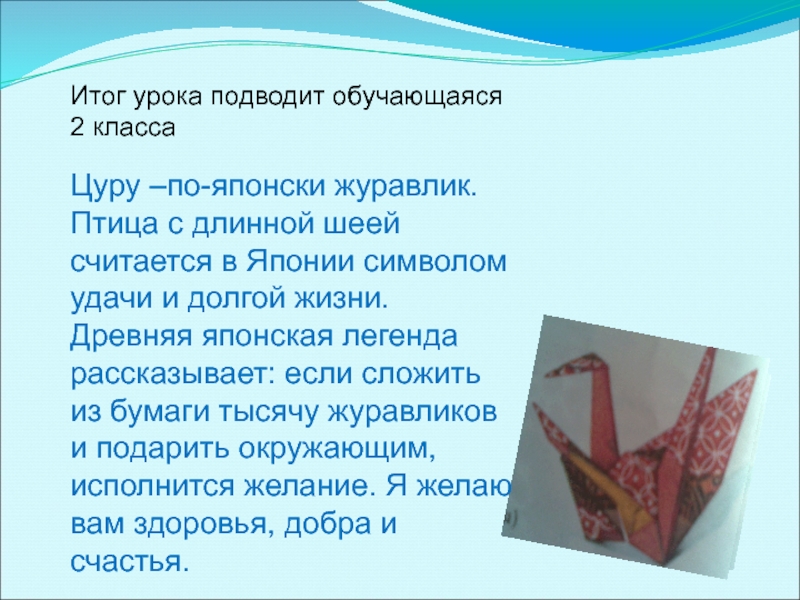 Итог урока подводит обучающаяся 2 класса

Цуру –по-японски журавлик. Птица с длинной шеей считается в Японии символом удачи и долгой жизни. Древняя японская легенда рассказывает: если сложить из бумаги тысячу журавликов и подарить окружающим, исполнится желание. Я желаю вам здоровья, добра и счастья.